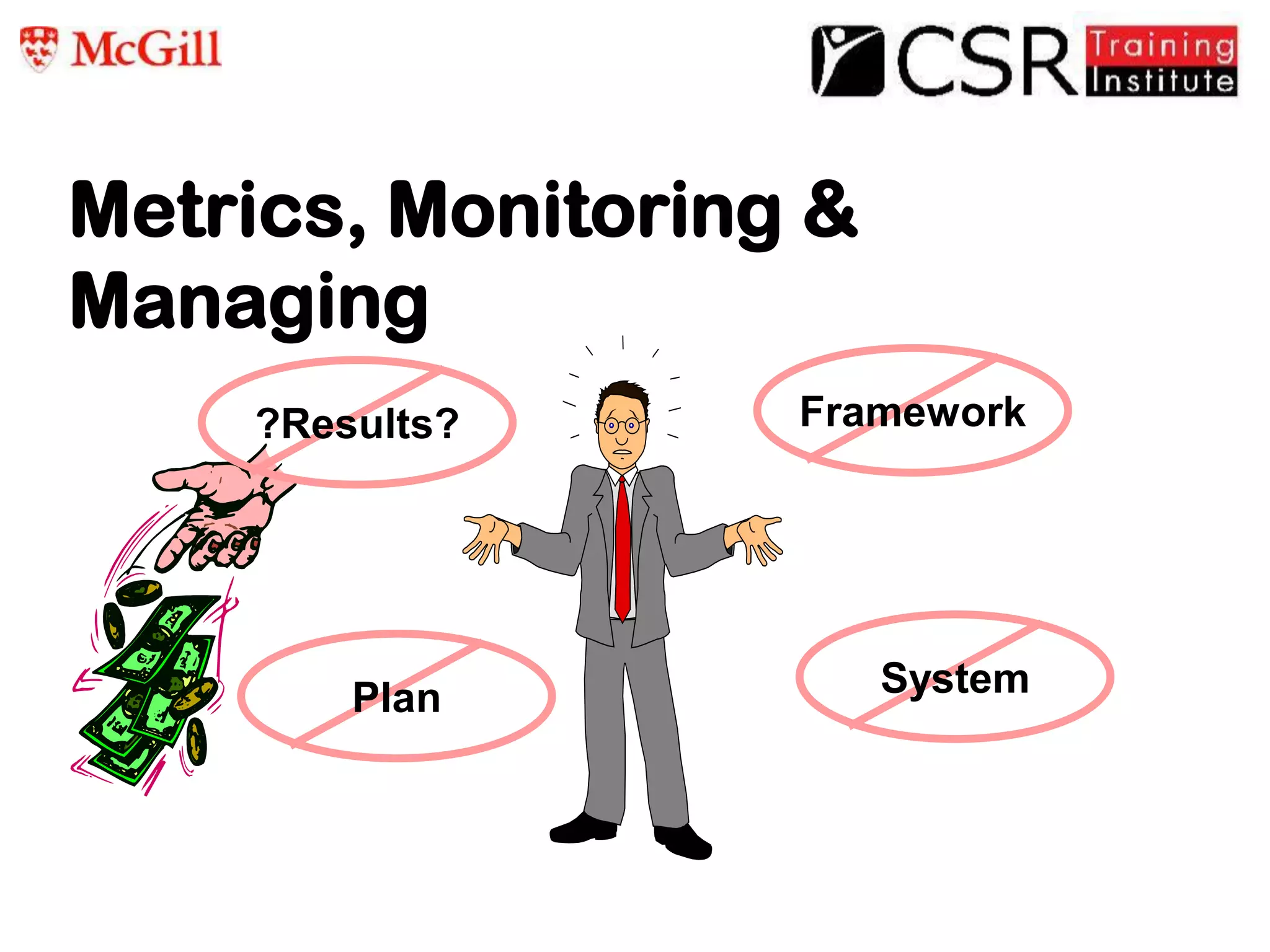 McGill

CSR Training Institute

Metrics, Monitoring & Managing

?Results?

Framework

Plan

System